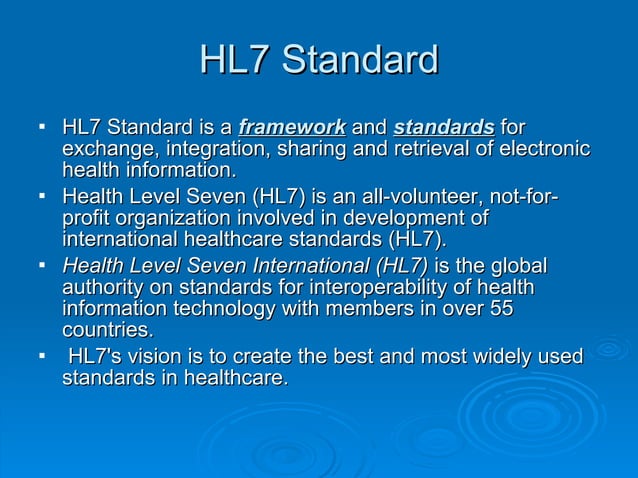 HL7 Standard

▪ HL7 Standard is a framework and standards for exchange, integration, sharing and retrieval of electronic health information.

▪ Health Level Seven (HL7) is an all-volunteer, not-for-profit organization involved in development of international healthcare standards (HL7).

▪ Health Level Seven International (HL7) is the global authority on standards for interoperability of health information technology with members in over 55 countries.

▪ HL7's vision is to create the best and most widely used standards in healthcare.